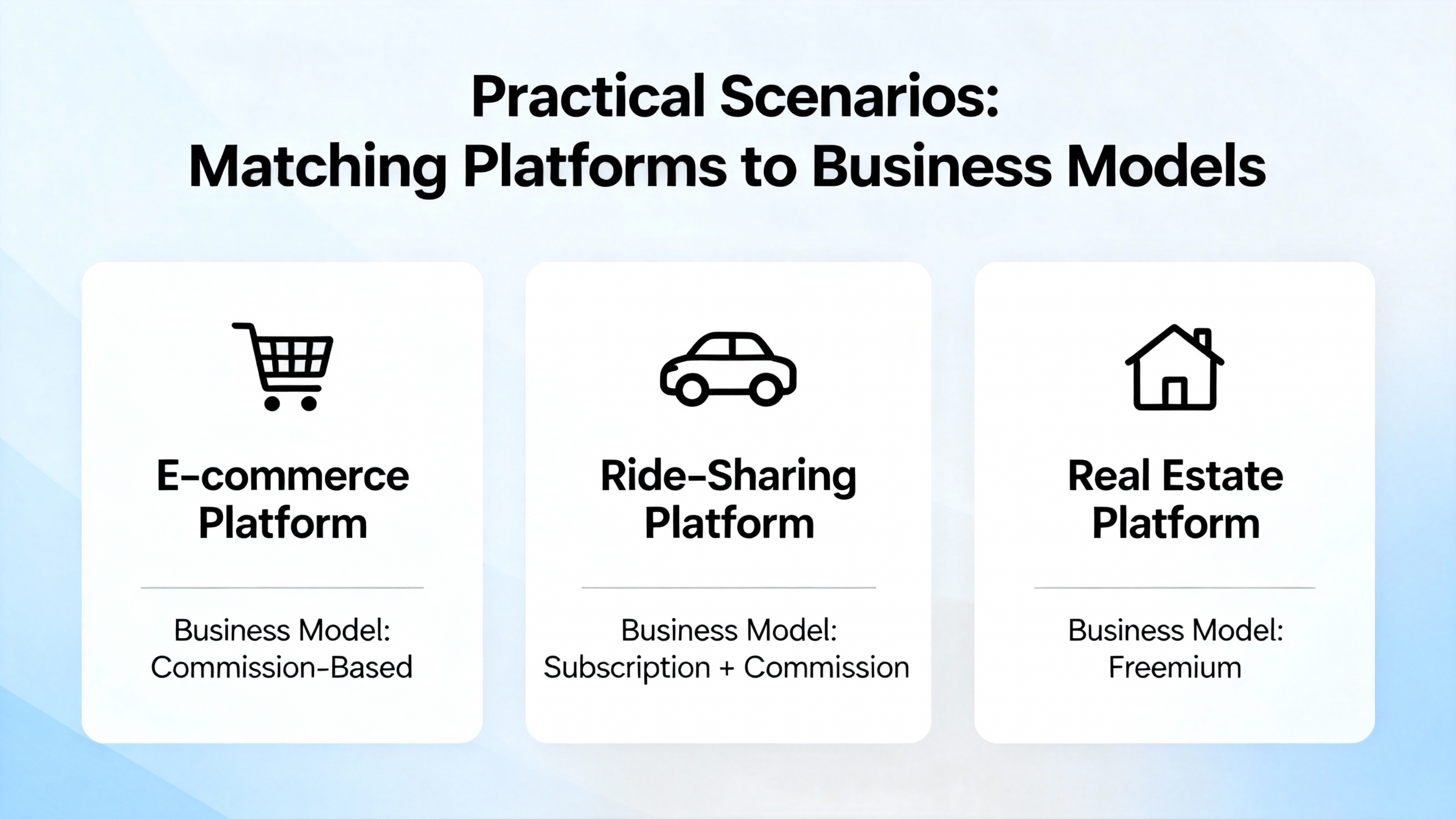 Practical Scenarios:
Matching Platforms to Business Models

E-commerce Platform

Business Model: Commission-Based

Ride-Sharing Platform

Business Model: Subscription + Commission

Real Estate Platform

Business Model: Freemium